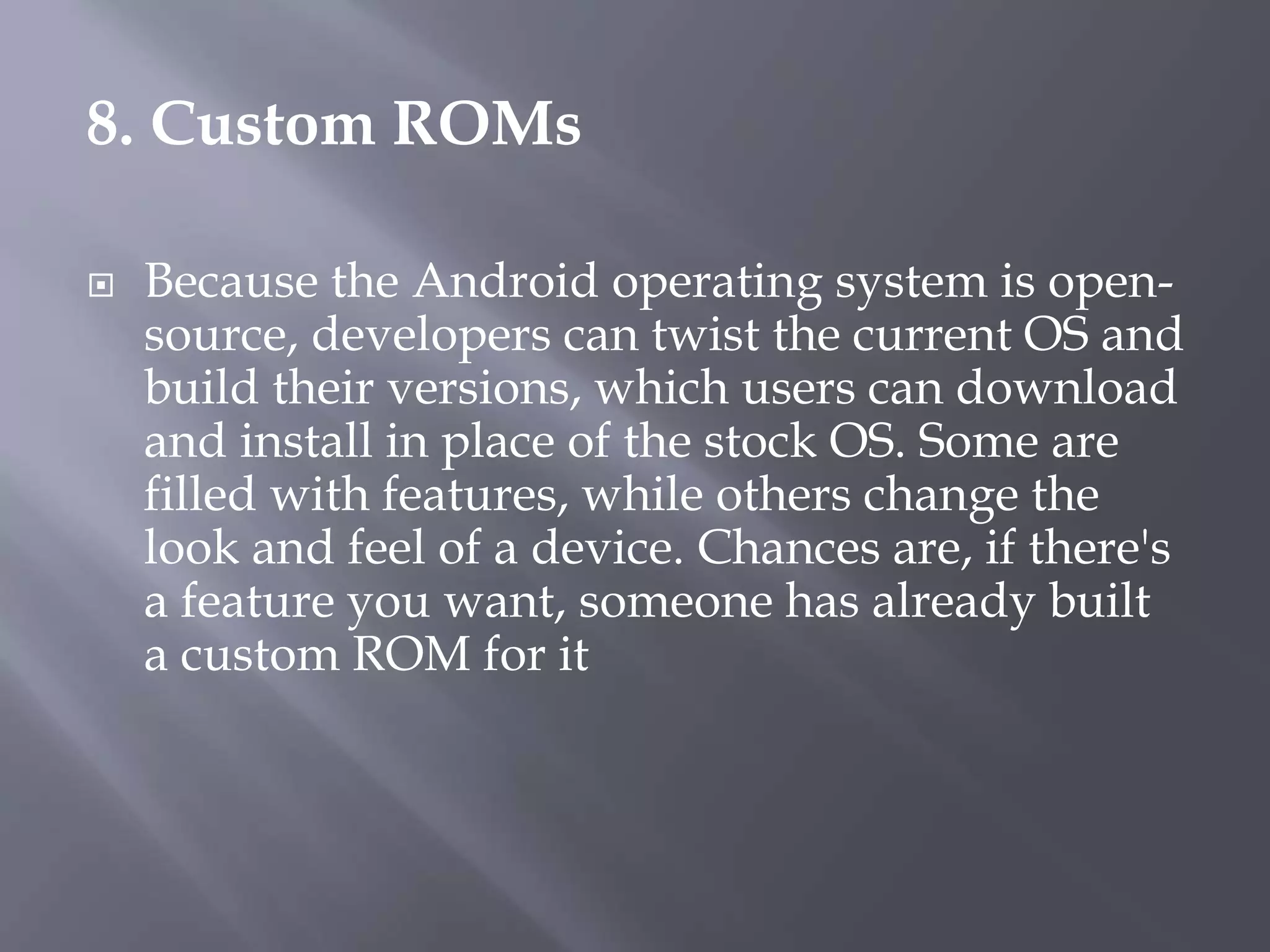 8. Custom ROMs

Because the Android operating system is open-source, developers can twist the current OS and build their versions, which users can download and install in place of the stock OS. Some are filled with features, while others change the look and feel of a device. Chances are, if there's a feature you want, someone has already built a custom ROM for it